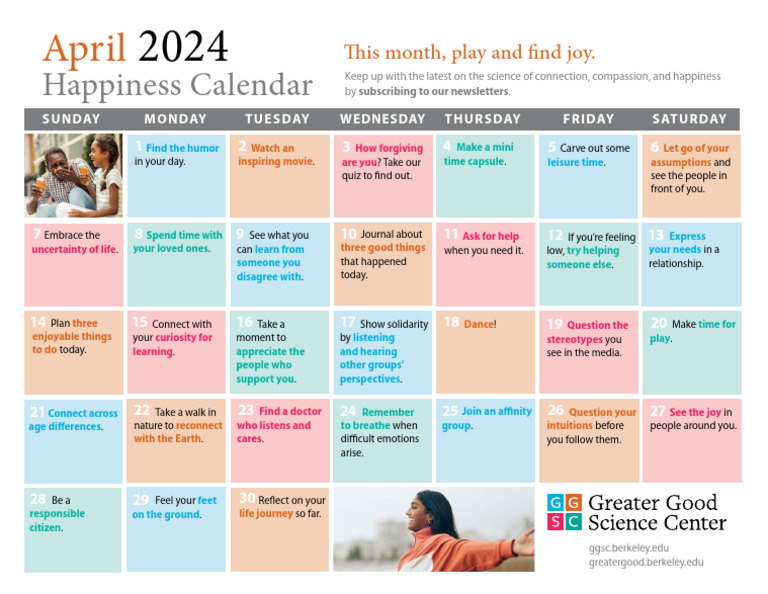 April 2024
Happiness Calendar

This month, play and find joy.

Keep up with the latest on the science of connection, compassion, and happiness by subscribing to our newsletters.

| SUNDAY | MONDAY | TUESDAY | WEDNESDAY | THURSDAY | FRIDAY | SATURDAY |
|---|---|---|---|---|---|---|
| | 1 Find the humor in your day. | 2 Watch an inspiring movie. | 3 How forgiving are you? Take our quiz to find out. | 4 Make a mini time capsule. | 5 Carve out some leisure time. | 6 Let go of your assumptions and see the people in front of you. |
| 7 Embrace the uncertainty of life. | 8 Spend time with your loved ones. | 9 See what you can learn from someone you disagree with. | 10 Journal about three good things that happened today. | 11 Ask for help when you need it. | 12 If you're feeling low, try helping someone else. | 13 Express your needs in a relationship. |
| 14 Plan three enjoyable things to do today. | 15 Connect with your curiosity for learning. | 16 Take a moment to appreciate the people who support you. | 17 Show solidarity by listening and hearing other groups' perspectives. | 18 Dance! | 19 Question the stereotypes you see in the media. | 20 Make time for play. |
| 21 Connect across age differences. | 22 Take a walk in nature to reconnect with the Earth. | 23 Find a doctor who listens and cares. | 24 Remember to breathe when difficult emotions arise. | 25 Join an affinity group. | 26 Question your intuitions before you follow them. | 27 See the joy in people around you. |
| 28 Be a responsible citizen. | 29 Feel your feet on the ground. | 30 Reflect on your life journey so far. | | | | |

GG SC Greater Good Science Center
ggsc.berkeley.edu
greatergood.berkeley.edu